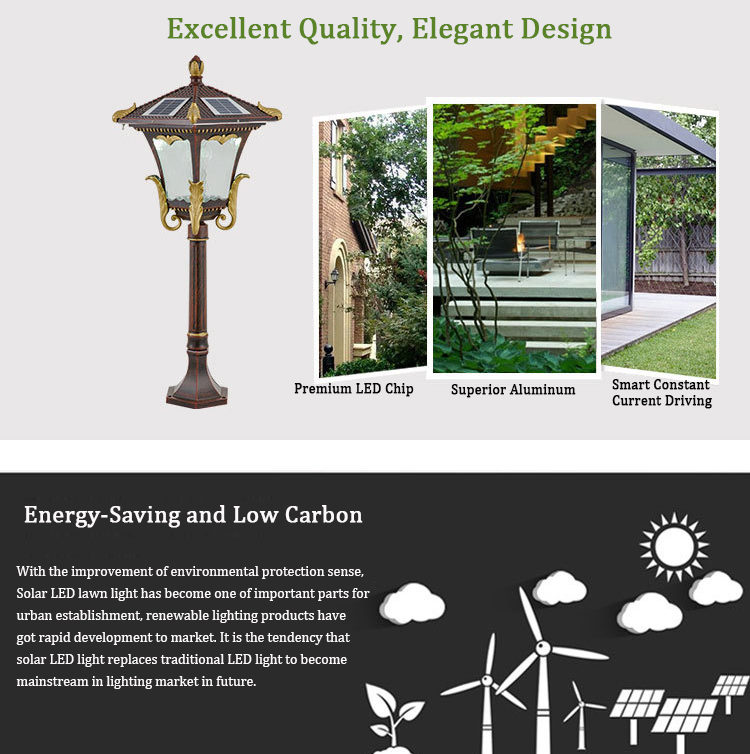 Excellent Quality, Elegant Design

Premium LED Chip

Superior Aluminum

Smart Constant Current Driving

Energy-Saving and Low Carbon

With the improvement of environmental protection sense, Solar LED lawn light has become one of important parts for urban establishment, renewable lighting products have got rapid development to market. It is the tendency that solar LED light replaces traditional LED light to become mainstream in lighting market in future.